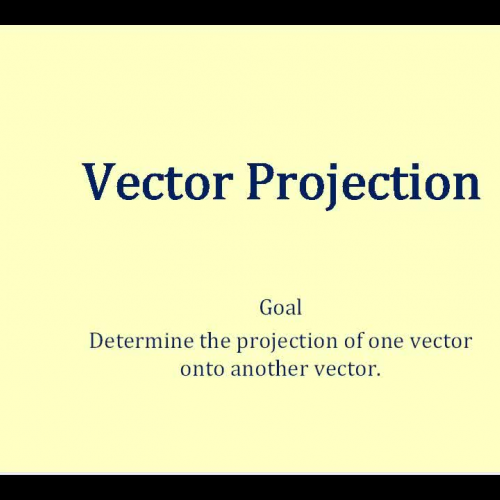 Vector Projection

Goal
Determine the projection of one vector onto another vector.